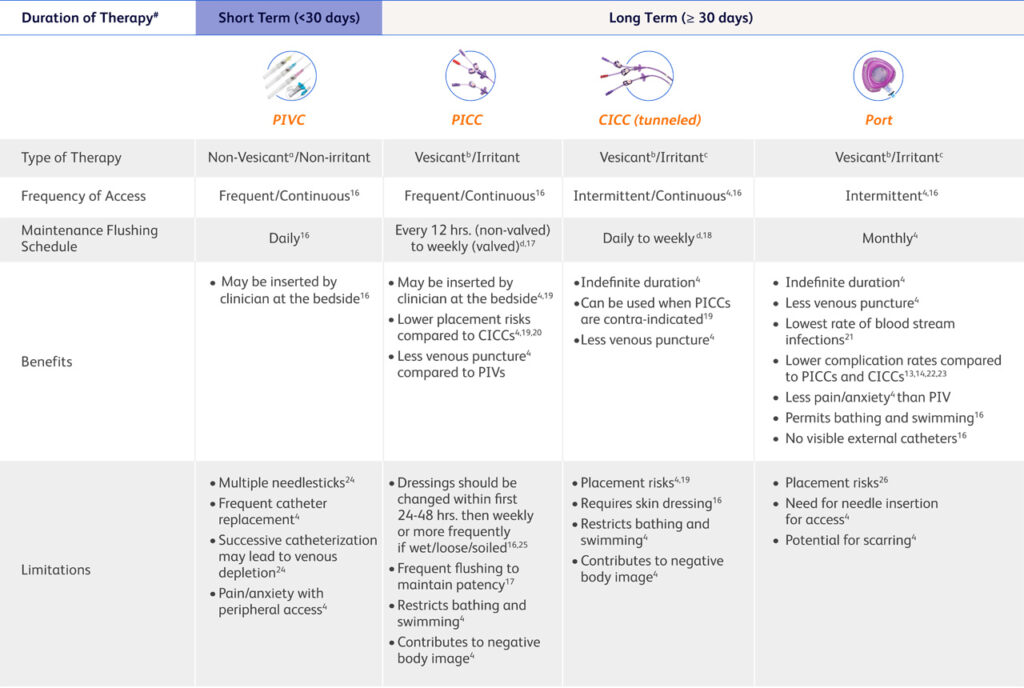 | Duration of Therapy$^{\#}$ | Short Term (<30 days) | Long Term (≥ 30 days) | | |
|---|---|---|---|---|
| | PIVC | PICC | CICC (tunneled) | Port |
| Type of Therapy | Non-Vesicant$^{a}$/Non-irritant | Vesicant$^{b}$/Irritant | Vesicant$^{b}$/Irritant$^{c}$ | Vesicant$^{b}$/Irritant$^{c}$ |
| Frequency of Access | Frequent/Continuous$^{16}$ | Frequent/Continuous$^{16}$ | Intermittent/Continuous$^{4,16}$ | Intermittent$^{4,16}$ |
| Maintenance Flushing Schedule | Daily$^{16}$ | Every 12 hrs. (non-valved) to weekly (valved)$^{d,17}$ | Daily to weekly$^{d,18}$ | Monthly$^{4}$ |
| Benefits | • May be inserted by clinician at the bedside$^{16}$ | • May be inserted by clinician at the bedside$^{4,19}$ • Lower placement risks compared to CICCs$^{4,19,20}$ • Less venous puncture$^{4}$ compared to PIVs | • Indefinite duration$^{4}$ • Can be used when PICCs are contra-indicated$^{19}$ • Less venous puncture$^{4}$ | • Indefinite duration$^{4}$ • Less venous puncture$^{4}$ • Lowest rate of blood stream infections$^{21}$ • Lower complication rates compared to PICCs and CICCs$^{13,14,22,23}$ • Less pain/anxiety$^{4}$ than PIV • Permits bathing and swimming$^{16}$ • No visible external catheters$^{16}$ |
| Limitations | • Multiple needlesticks$^{24}$ • Frequent catheter replacement$^{4}$ • Successive catheterization may lead to venous depletion$^{24}$ • Pain/anxiety with peripheral access$^{4}$ | • Dressings should be changed within first 24-48 hrs. then weekly or more frequently if wet/loose/soiled$^{16,25}$ • Frequent flushing to maintain patency$^{17}$ • Restricts bathing and swimming$^{4}$ • Contributes to negative body image$^{4}$ | • Placement risks$^{4,19}$ • Requires skin dressing$^{16}$ • Restricts bathing and swimming$^{4}$ • Contributes to negative body image$^{4}$ | • Placement risks$^{26}$ • Need for needle insertion for access$^{4}$ • Potential for scarring$^{4}$ |